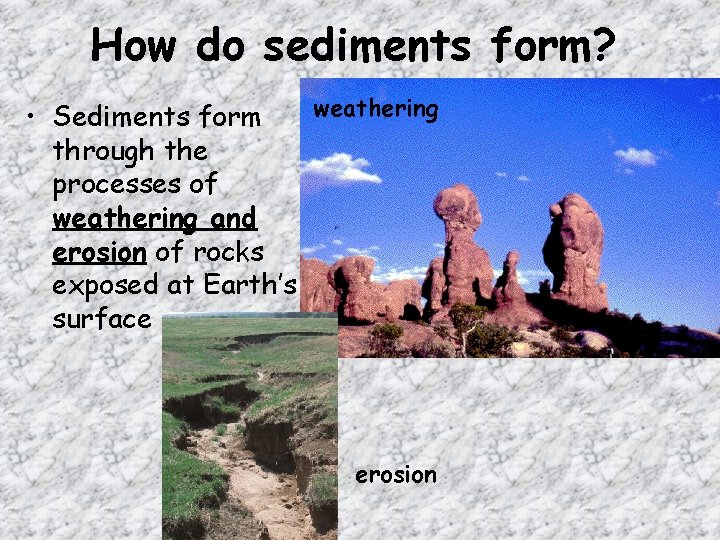 How do sediments form?

• Sediments form through the processes of weathering and erosion of rocks exposed at Earth's surface

weathering

erosion